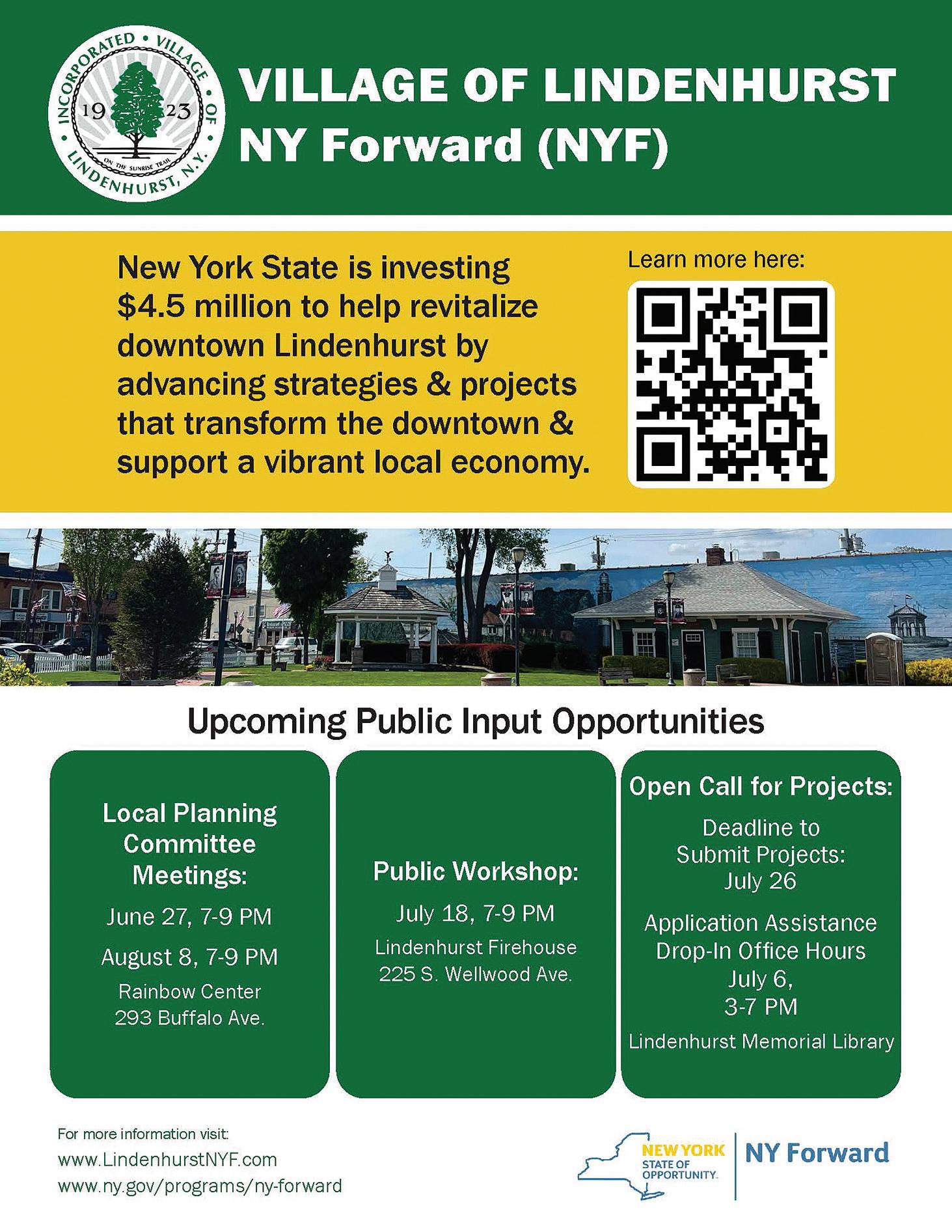 INCORPORATED • VILLAGE • OF • LINDENHURST, N.Y.
19 23
ON THE SUNRISE TRAIL

VILLAGE OF LINDENHURST
NY Forward (NYF)

New York State is investing $4.5 million to help revitalize downtown Lindenhurst by advancing strategies & projects that transform the downtown & support a vibrant local economy.

Learn more here:

Upcoming Public Input Opportunities

Local Planning Committee Meetings:
June 27, 7-9 PM
August 8, 7-9 PM
Rainbow Center
293 Buffalo Ave.

Public Workshop:
July 18, 7-9 PM
Lindenhurst Firehouse
225 S. Wellwood Ave.

Open Call for Projects:
Deadline to Submit Projects:
July 26
Application Assistance Drop-In Office Hours
July 6,
3-7 PM
Lindenhurst Memorial Library

For more information visit:
www.LindenhurstNYF.com
www.ny.gov/programs/ny-forward

NEW YORK STATE OF OPPORTUNITY.
NY Forward